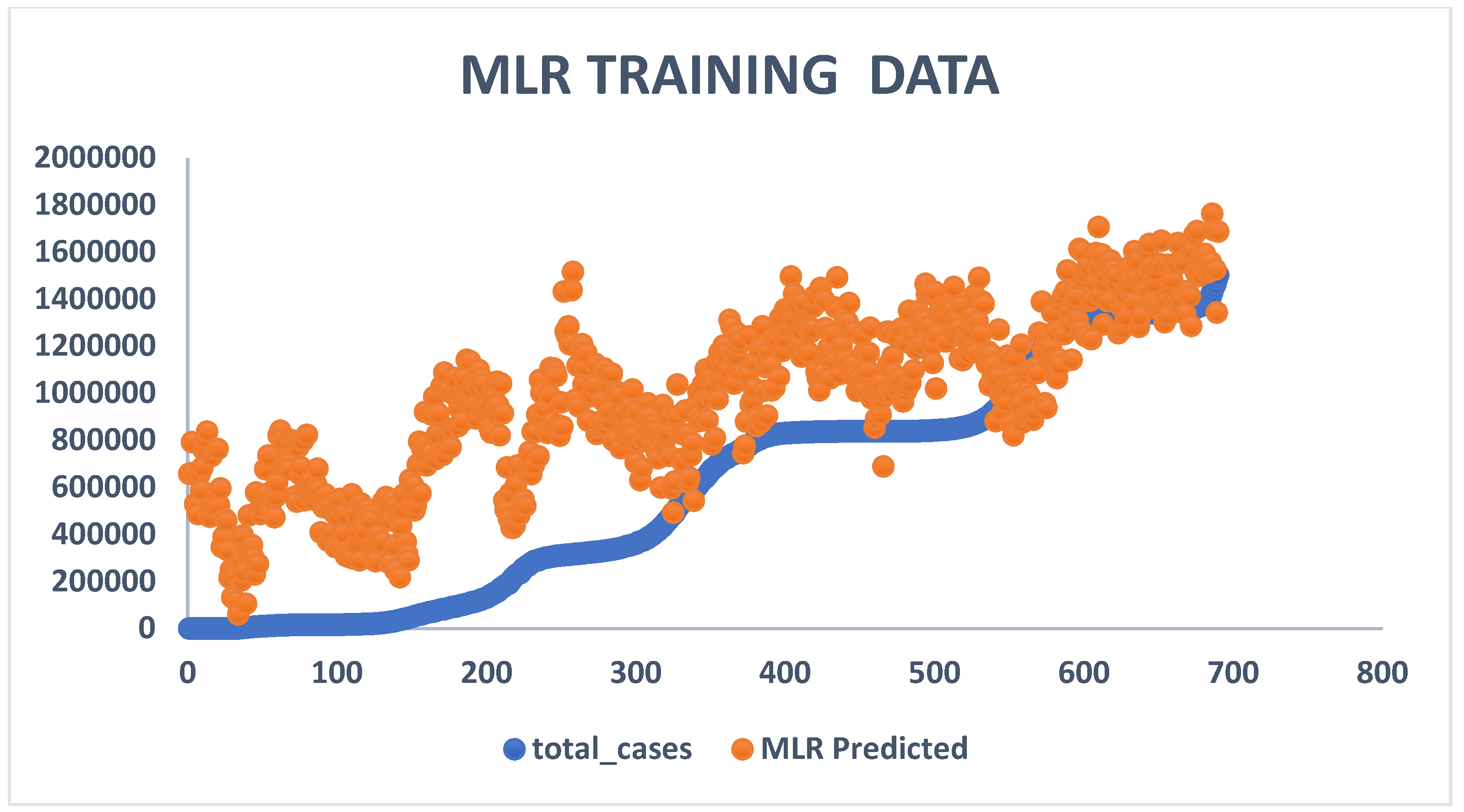 MLR TRAINING DATA

2000000
1800000
1600000
1400000
1200000
1000000
800000
600000
400000
200000
0

0 100 200 300 400 500 600 700 800

total_cases MLR Predicted